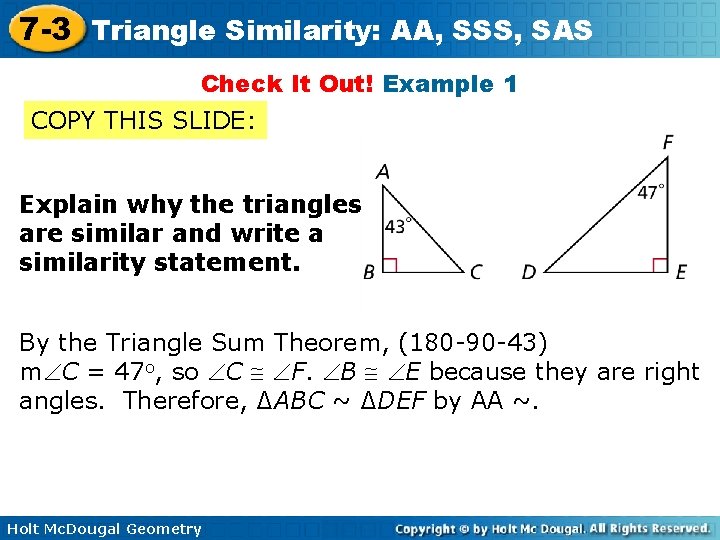 7-3 Triangle Similarity: AA, SSS, SAS

Check It Out! Example 1

COPY THIS SLIDE:

Explain why the triangles are similar and write a similarity statement.

A
43°
B C

F
47°
D E

By the Triangle Sum Theorem, (180-90-43) m$\angle C$ = 47°, so $\angle C \cong \angle F$. $\angle B \cong \angle E$ because they are right angles. Therefore, $\Delta ABC \sim \Delta DEF$ by AA ~.

Holt McDougal Geometry

Copyright © by Holt Mc Dougal. All Rights Reserved.